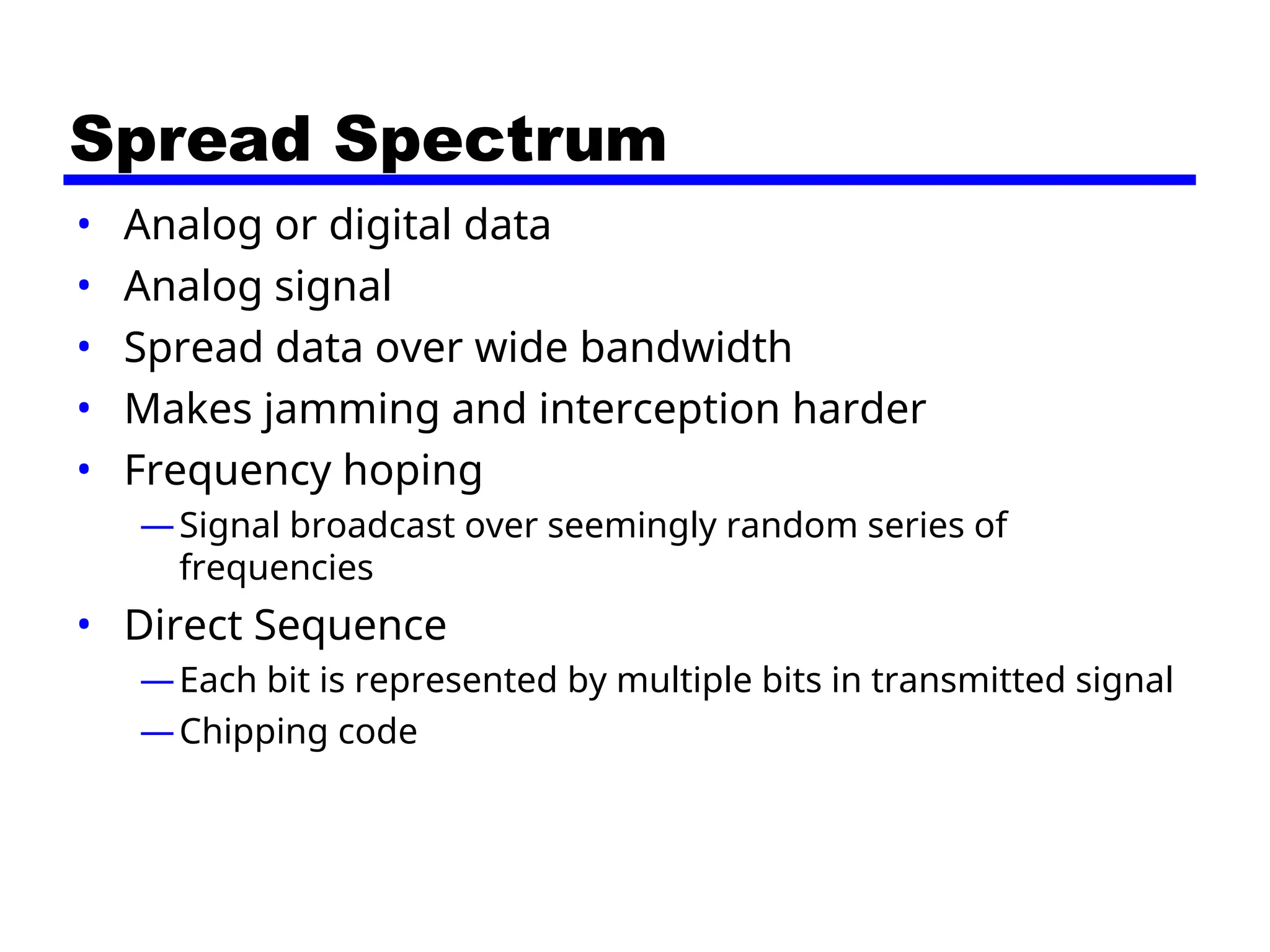 Spread Spectrum

• Analog or digital data
• Analog signal
• Spread data over wide bandwidth
• Makes jamming and interception harder
• Frequency hoping
— Signal broadcast over seemingly random series of frequencies
• Direct Sequence
— Each bit is represented by multiple bits in transmitted signal
— Chipping code